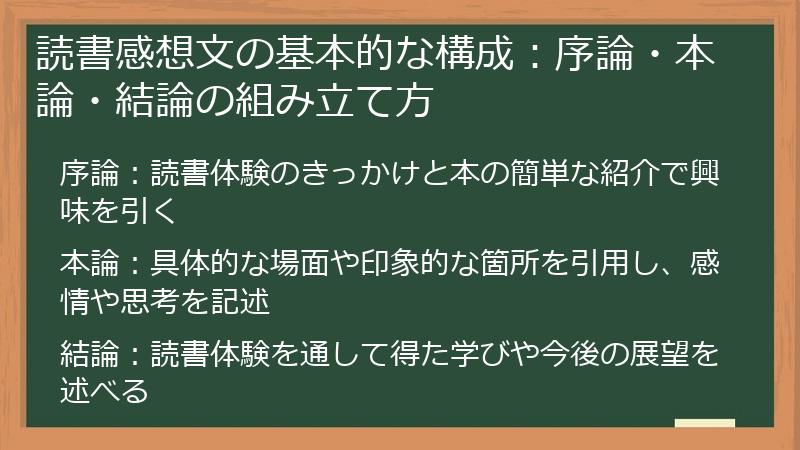 読書感想文の基本的な構成：序論・本論・結論の組み立て方

序論：読書体験のきっかけと本の簡単な紹介で興味を引く

本論：具体的な場面や印象的な箇所を引用し、感情や思考を記述

結論：読書体験を通して得た学びや今後の展望を述べる